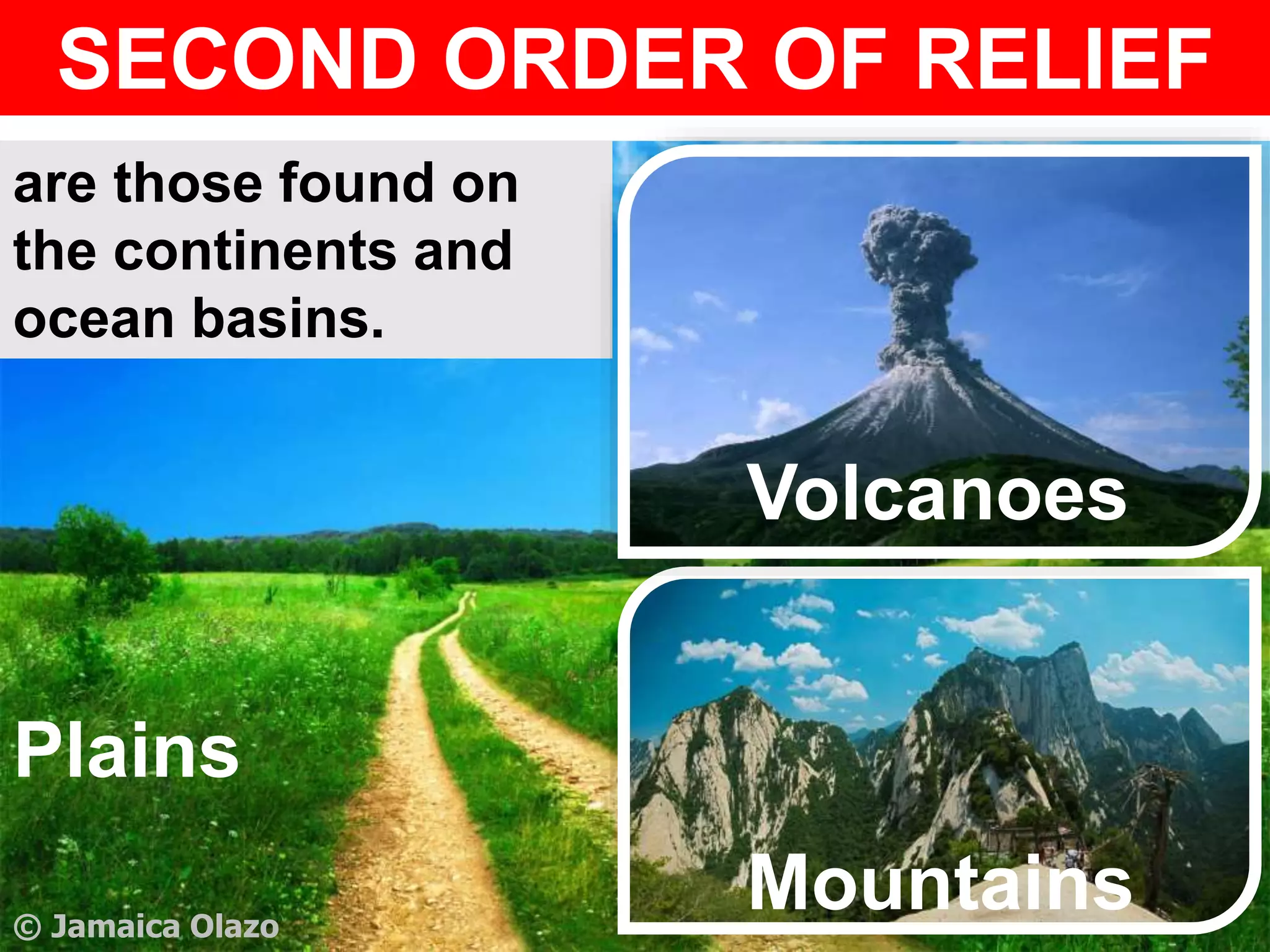 SECOND ORDER OF RELIEF

are those found on the continents and ocean basins.

Volcanoes

Plains

Mountains

© Jamaica Olazo